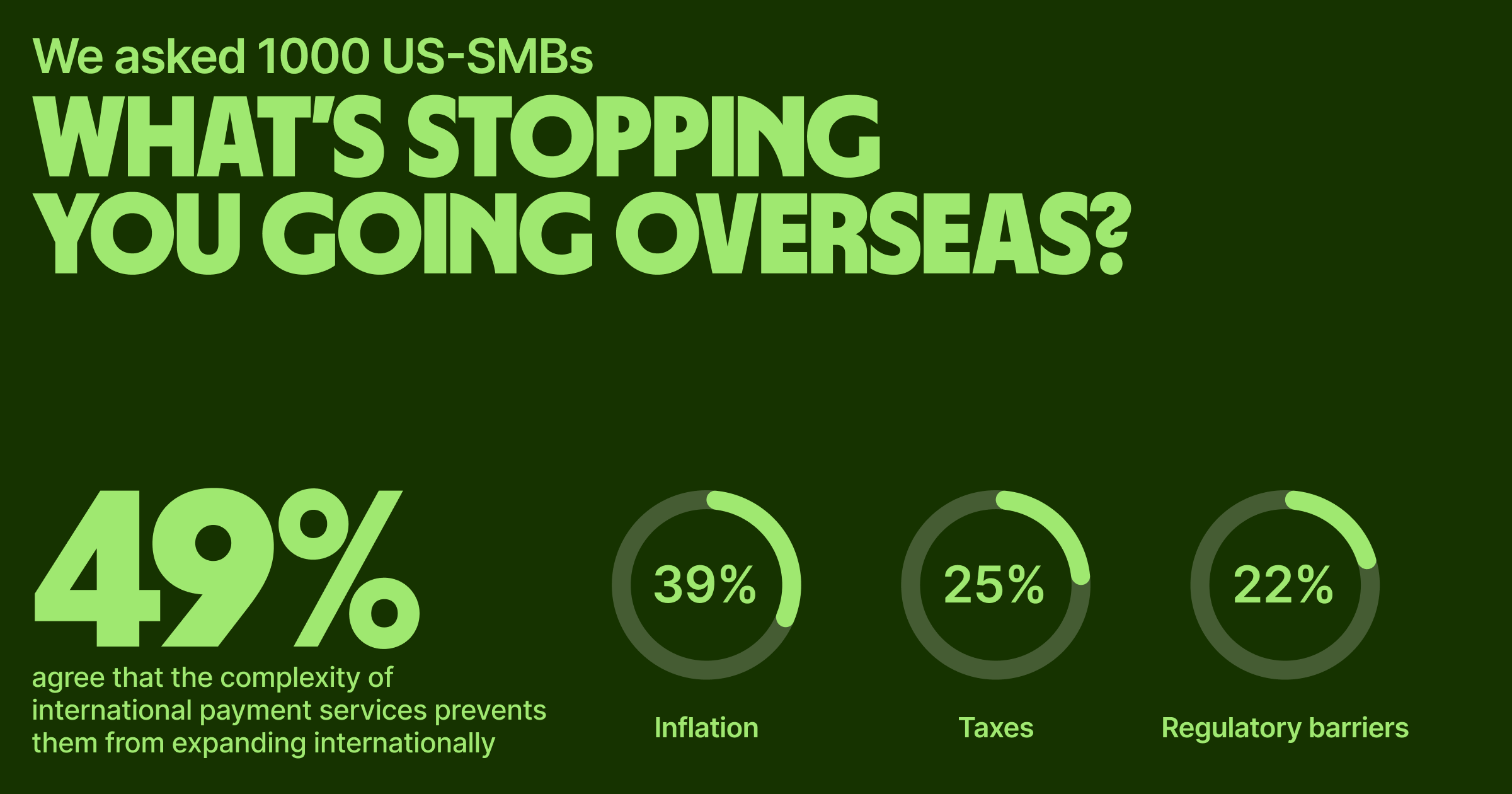 We asked 1000 US-SMBs

WHAT'S STOPPING YOU GOING OVERSEAS?

49%

agree that the complexity of international payment services prevents them from expanding internationally

39%

Inflation

25%

Taxes

22%

Regulatory barriers